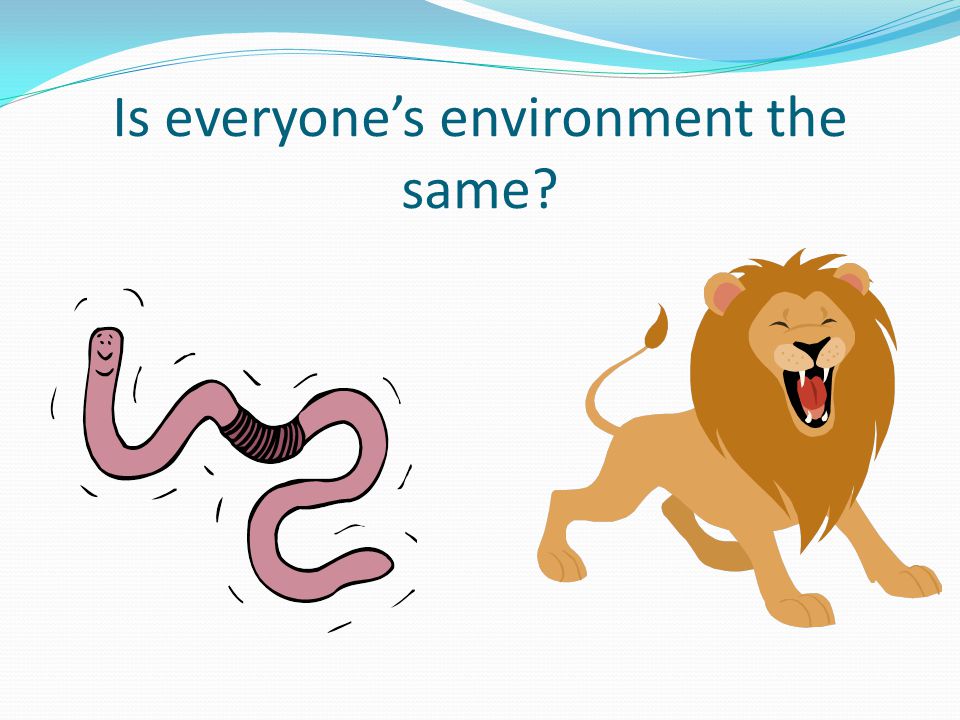 Is everyone’s environment the same?